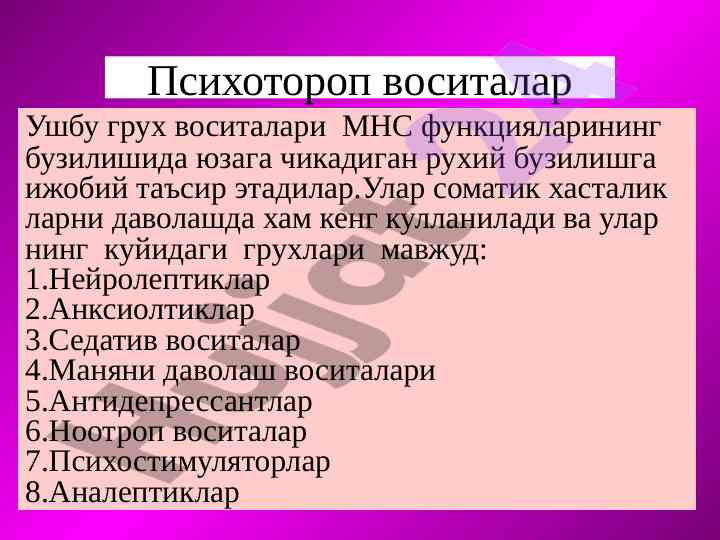 Психотороп воситалар

Ушбу грух воситалари МНС функцияларининг бузилишида юзага чикадиган рухий бузилишга ижобий таъсир этадилар.Улар соматик хасталик ларни даволашда хам кенг кулланилади ва улар нинг куйидаги грухлари мавжуд:
1.Нейролептиклар
2.Анксиолтиклар
3.Седатив воситалар
4.Маняни даволаш воситалари
5.Антидепрессантлар
6.Ноотроп воситалар
7.Психостимуляторлар
8.Аналептиклар

Hujjat